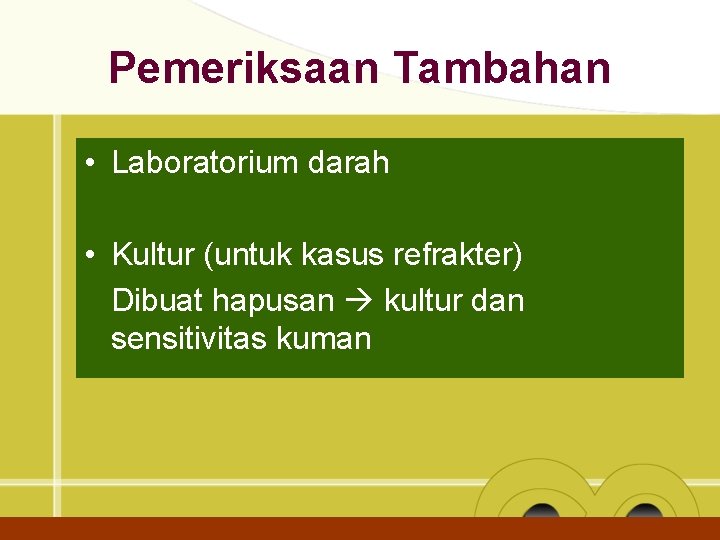 Pemeriksaan Tambahan

• Laboratorium darah

• Kultur (untuk kasus refrakter)

Dibuat hapusan → kultur dan sensitivitas kuman